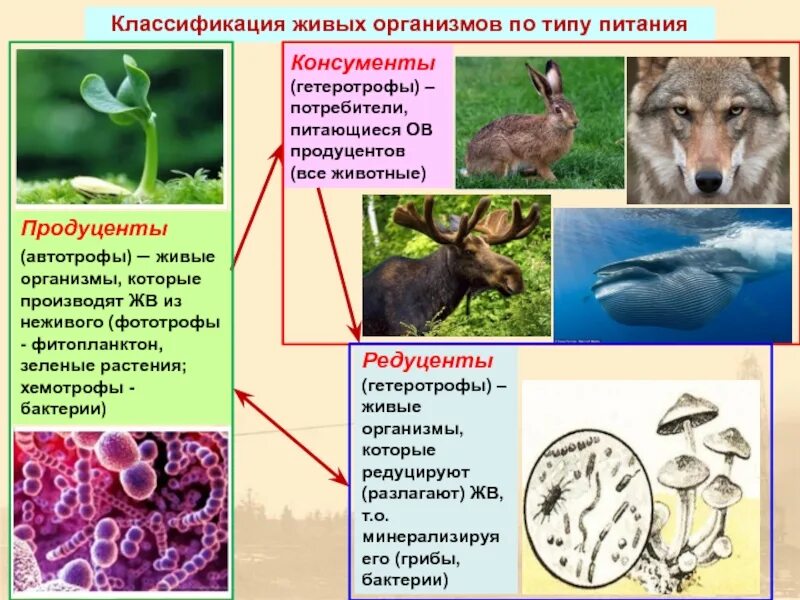 Классификация живых организмов по типу питания

Продуценты

(автотрофы) — живые организмы, которые производят ЖВ из неживого (фототрофы - фитопланктон, зеленые растения; хемотрофы - бактерии)

Консументы

(гетеротрофы) – потребители, питающиеся ОВ продуцентов (все животные)

Редуценты

(гетеротрофы) – живые организмы, которые редуцируют (разлагают) ЖВ, т.о. минерализируя его (грибы, бактерии)